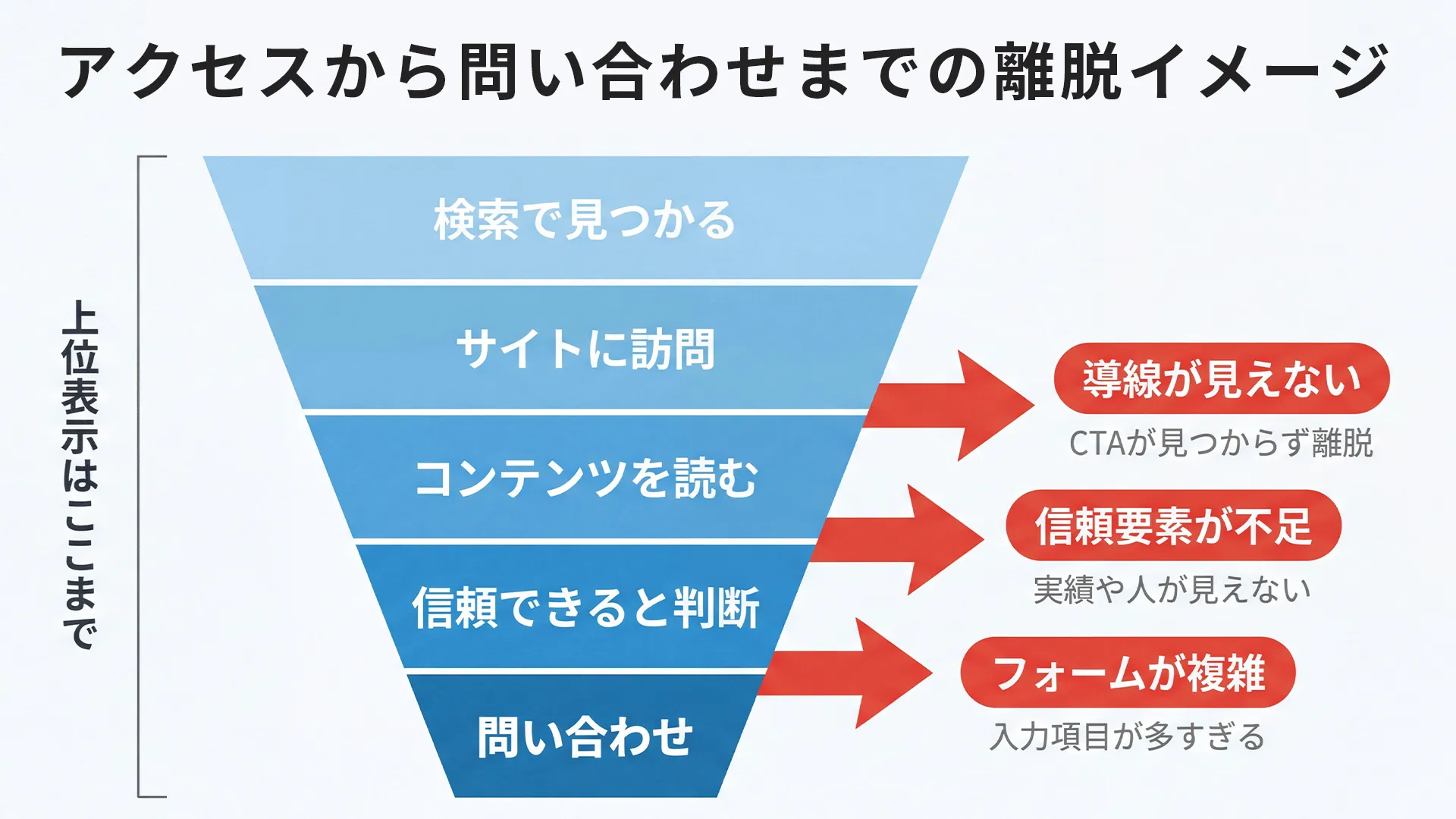 アクセスから問い合わせまでの離脱イメージ

上位表示はここまで

検索で見つかる

サイトに訪問

コンテンツを読む

信頼できると判断

問い合わせ

導線が見えない
CTAが見つからず離脱

信頼要素が不足
実績や人が見えない

フォームが複雑
入力項目が多すぎる